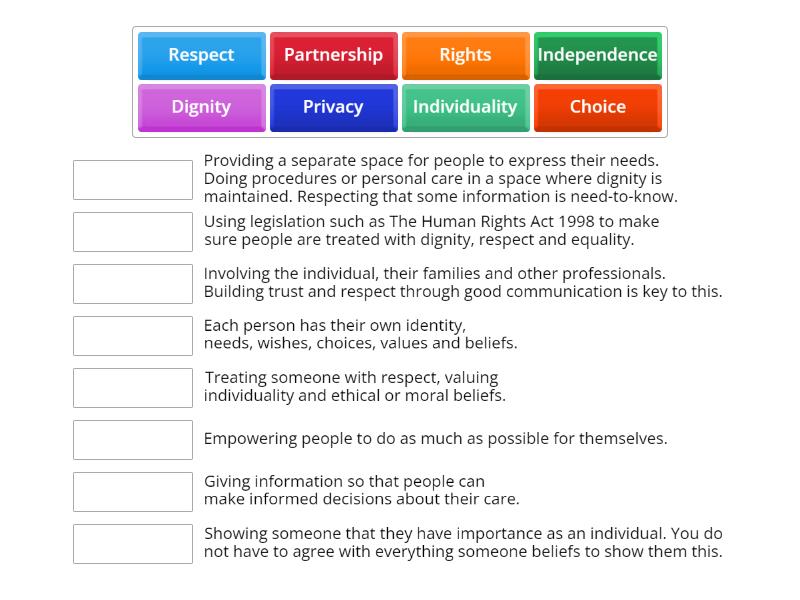 Respect
Partnership
Rights
Independence
Dignity
Privacy
Individuality
Choice

Providing a separate space for people to express their needs. Doing procedures or personal care in a space where dignity is maintained. Respecting that some information is need-to-know.

Using legislation such as The Human Rights Act 1998 to make sure people are treated with dignity, respect and equality.

Involving the individual, their families and other professionals. Building trust and respect through good communication is key to this.

Each person has their own identity, needs, wishes, choices, values and beliefs.

Treating someone with respect, valuing individuality and ethical or moral beliefs.

Empowering people to do as much as possible for themselves.

Giving information so that people can make informed decisions about their care.

Showing someone that they have importance as an individual. You do not have to agree with everything someone beliefs to show them this.